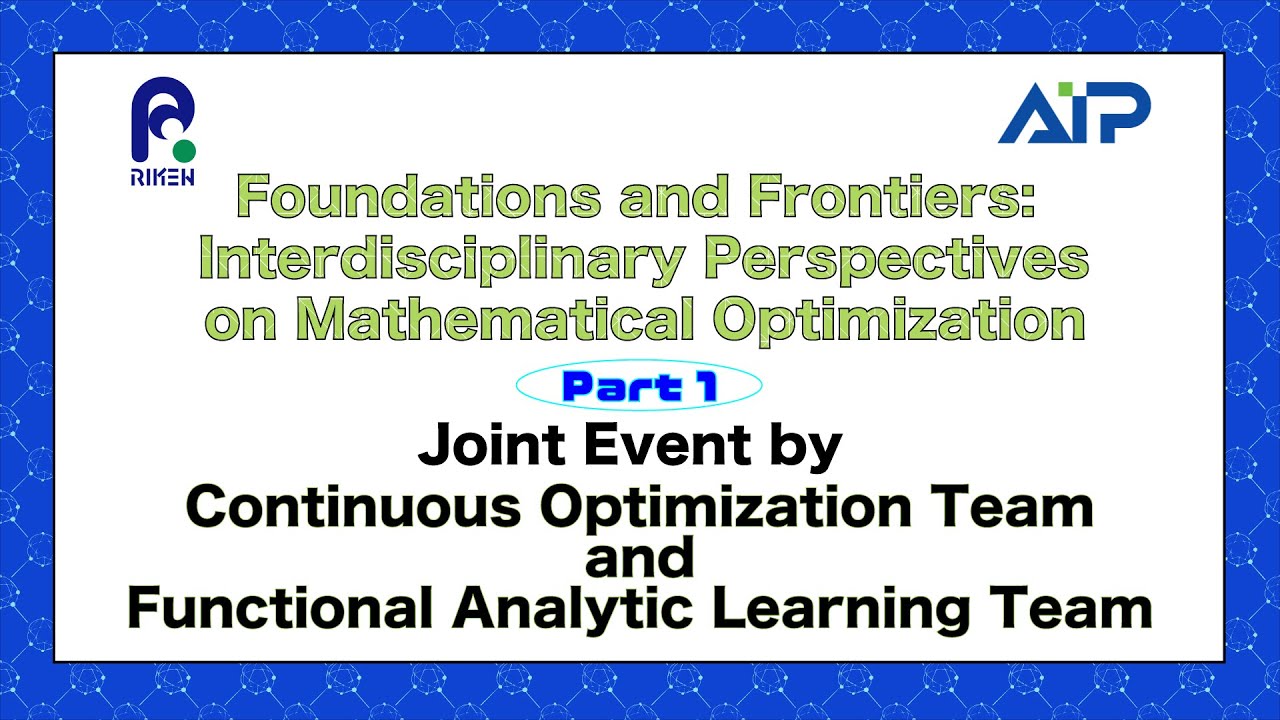 RIKEN

AIP

Foundations and Frontiers: Interdisciplinary Perspectives on Mathematical Optimization

Part 1

Joint Event by Continuous Optimization Team and Functional Analytic Learning Team